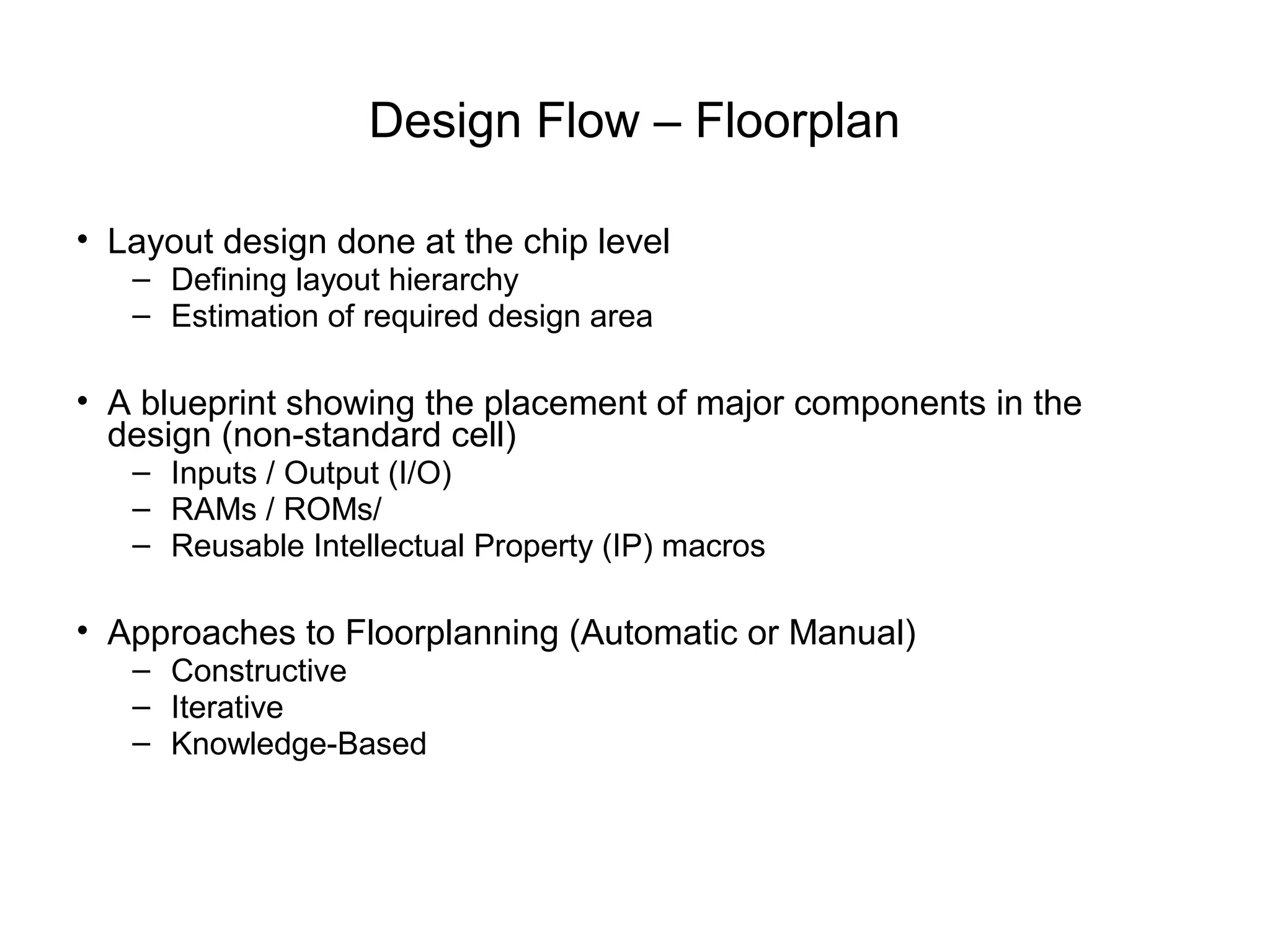 Design Flow – Floorplan

• Layout design done at the chip level
  – Defining layout hierarchy
  – Estimation of required design area

• A blueprint showing the placement of major components in the design (non-standard cell)
  – Inputs / Output (I/O)
  – RAMs / ROMs/
  – Reusable Intellectual Property (IP) macros

• Approaches to Floorplanning (Automatic or Manual)
  – Constructive
  – Iterative
  – Knowledge-Based